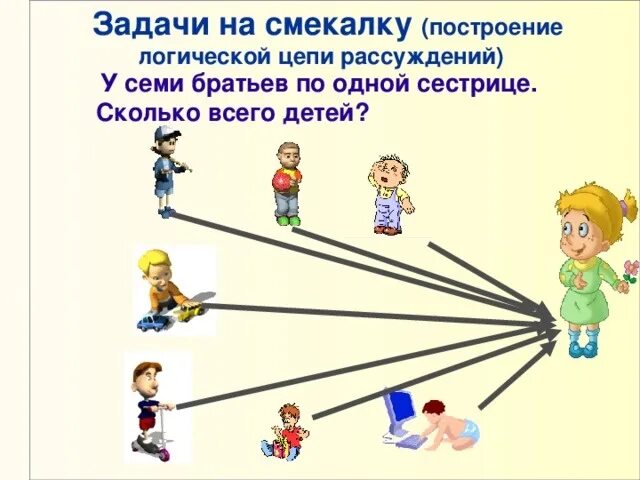 Задачи на смекалку (построение логической цепи рассуждений)

У семи братьев по одной сестрице. Сколько всего детей?